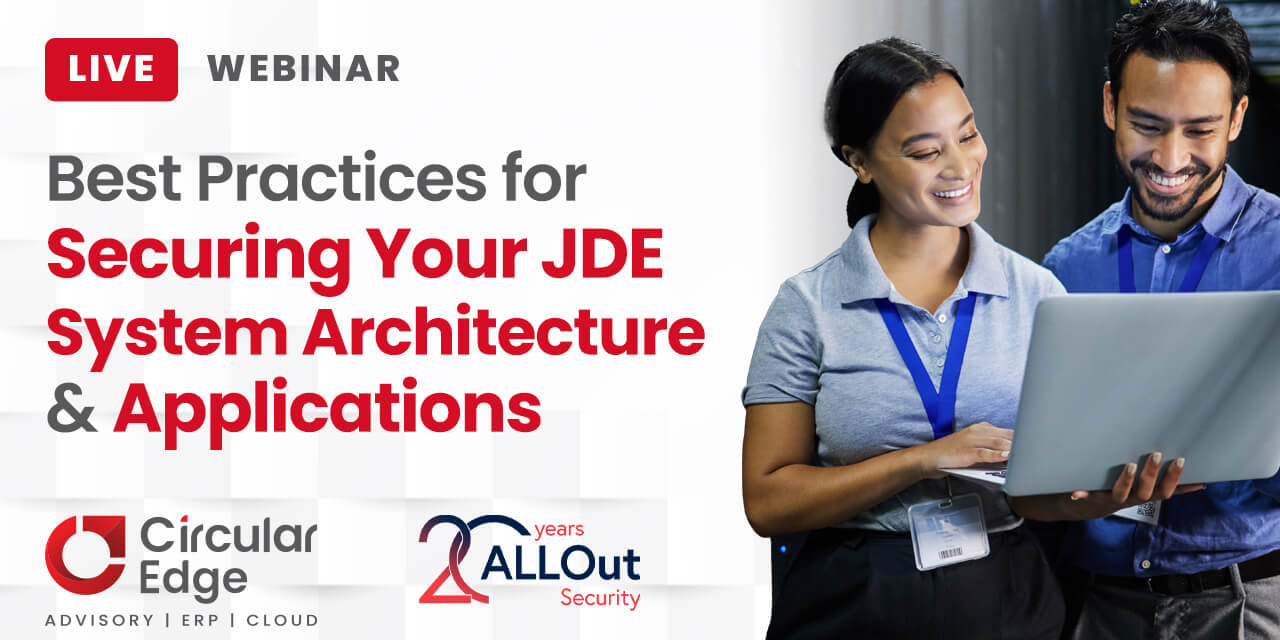 LIVE WEBINAR

Best Practices for Securing Your JDE System Architecture & Applications

Circular Edge
ADVISORY | ERP | CLOUD

20 years ALLOut Security